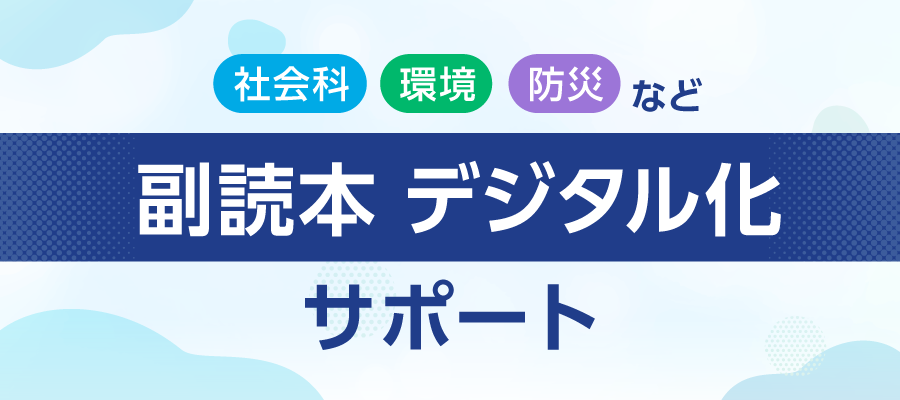 社会科 環境 防災 など

副読本 デジタル化

サポート